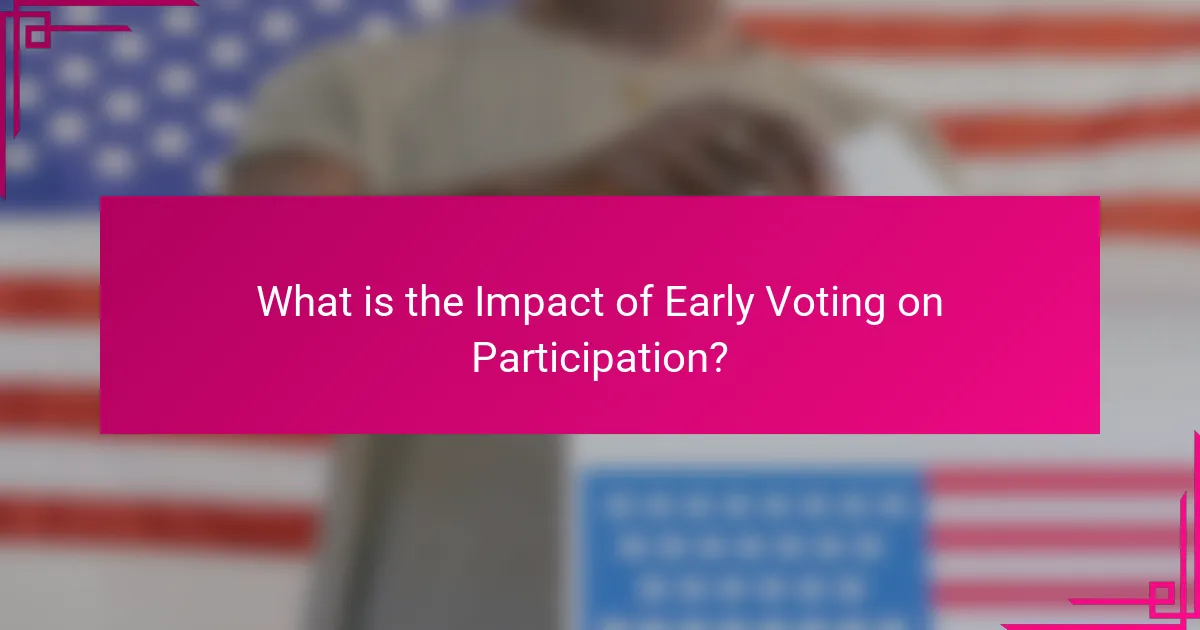 What is the Impact of Early Voting on Participation?